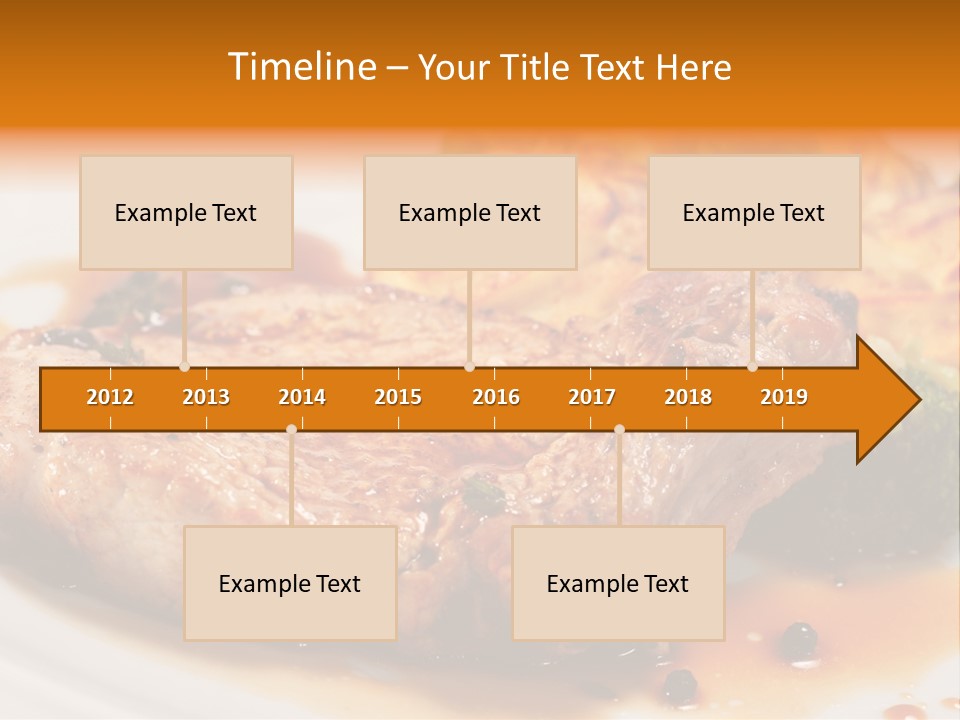 Timeline – Your Title Text Here

Example Text

Example Text

Example Text

2012 2013 2014 2015 2016 2017 2018 2019

Example Text

Example Text